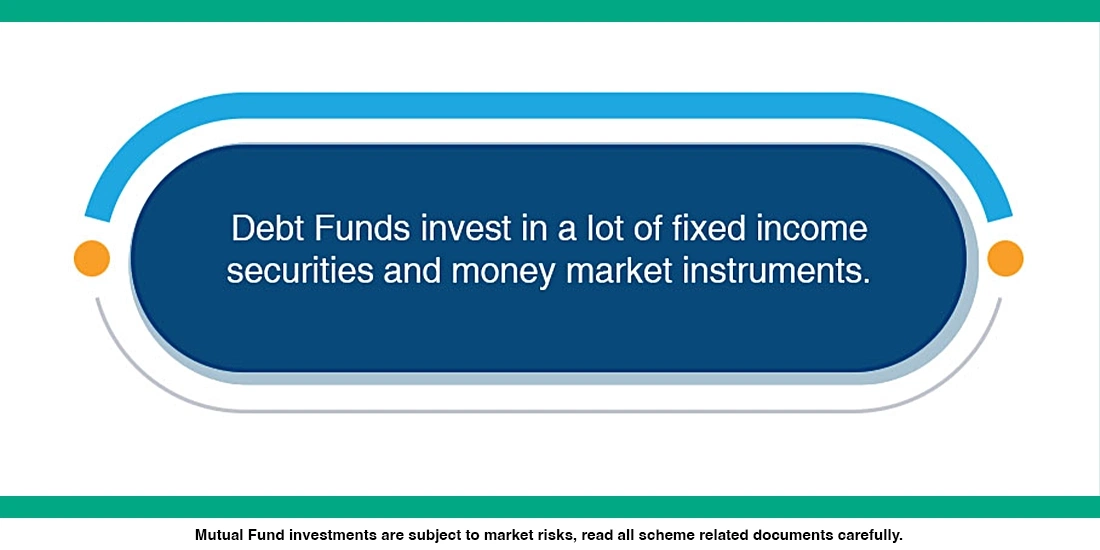 Debt Funds invest in a lot of fixed income securities and money market instruments.

Mutual Fund investments are subject to market risks, read all scheme related documents carefully.